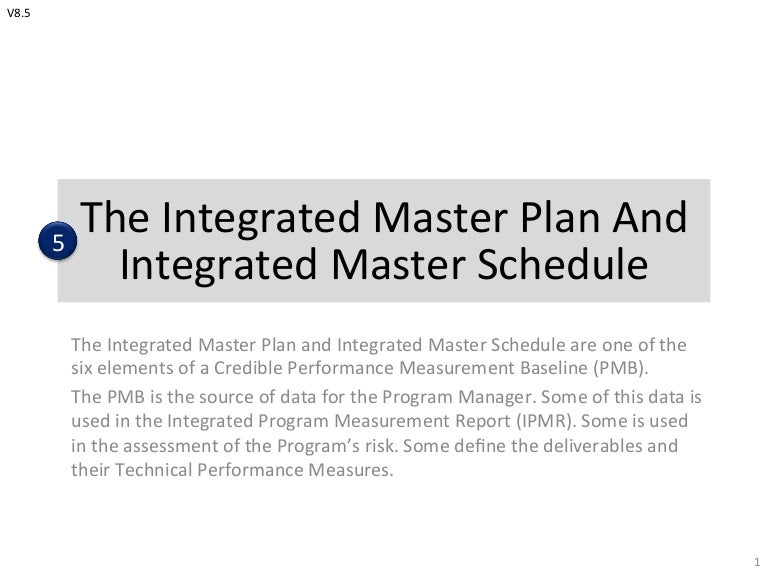 V8.5

5

The Integrated Master Plan And Integrated Master Schedule

The Integrated Master Plan and Integrated Master Schedule are one of the six elements of a Credible Performance Measurement Baseline (PMB).

The PMB is the source of data for the Program Manager. Some of this data is used in the Integrated Program Measurement Report (IPMR). Some is used in the assessment of the Program's risk. Some define the deliverables and their Technical Performance Measures.

1